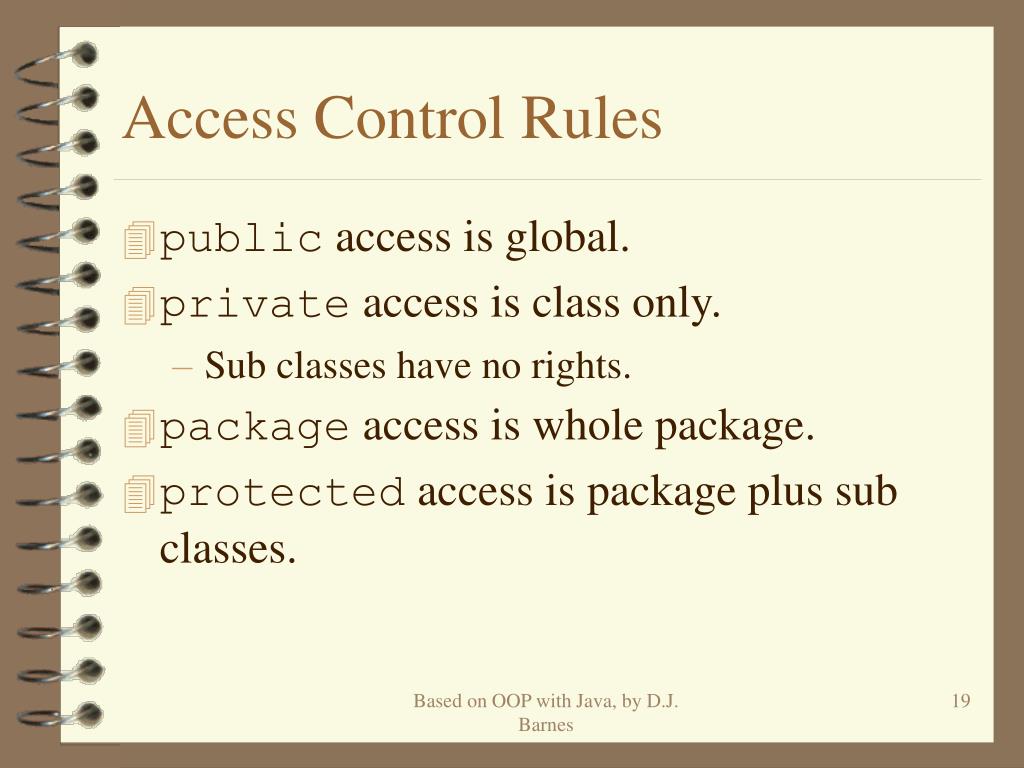 Access Control Rules

public access is global.

private access is class only.

– Sub classes have no rights.

package access is whole package.

protected access is package plus sub classes.

Based on OOP with Java, by D.J. Barnes

19